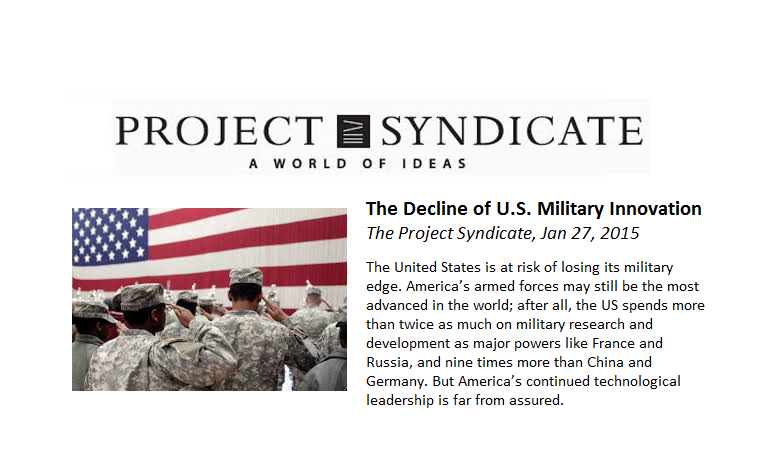 PROJECT SYNDICATE
A WORLD OF IDEAS

The Decline of U.S. Military Innovation
The Project Syndicate, Jan 27, 2015

The United States is at risk of losing its military edge. America's armed forces may still be the most advanced in the world; after all, the US spends more than twice as much on military research and development as major powers like France and Russia, and nine times more than China and Germany. But America's continued technological leadership is far from assured.